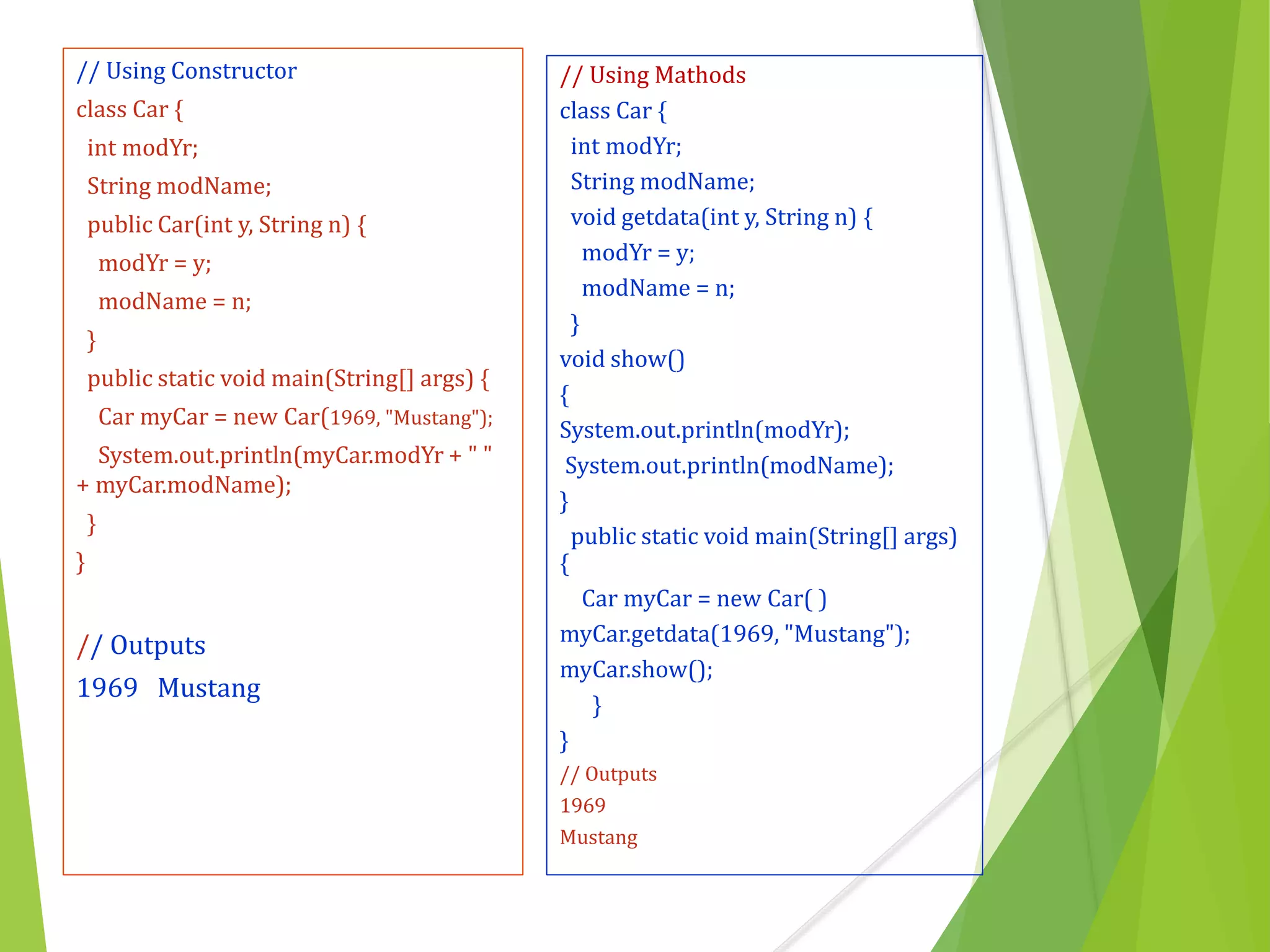 // Using Constructor
class Car {
int modYr;
String modName;
public Car(int y, String n) {
modYr = y;
modName = n;
}
public static void main(String[] args) {
Car myCar = new Car(1969, "Mustang");
System.out.println(myCar.modYr + " " + myCar.modName);
}
}

// Outputs
1969 Mustang

// Using Mathods
class Car {
int modYr;
String modName;
void getdata(int y, String n) {
modYr = y;
modName = n;
}
void show()
{
System.out.println(modYr);
System.out.println(modName);
}
public static void main(String[] args) {
Car myCar = new Car( )
myCar.getdata(1969, "Mustang");
myCar.show();
}
}
// Outputs
1969
Mustang